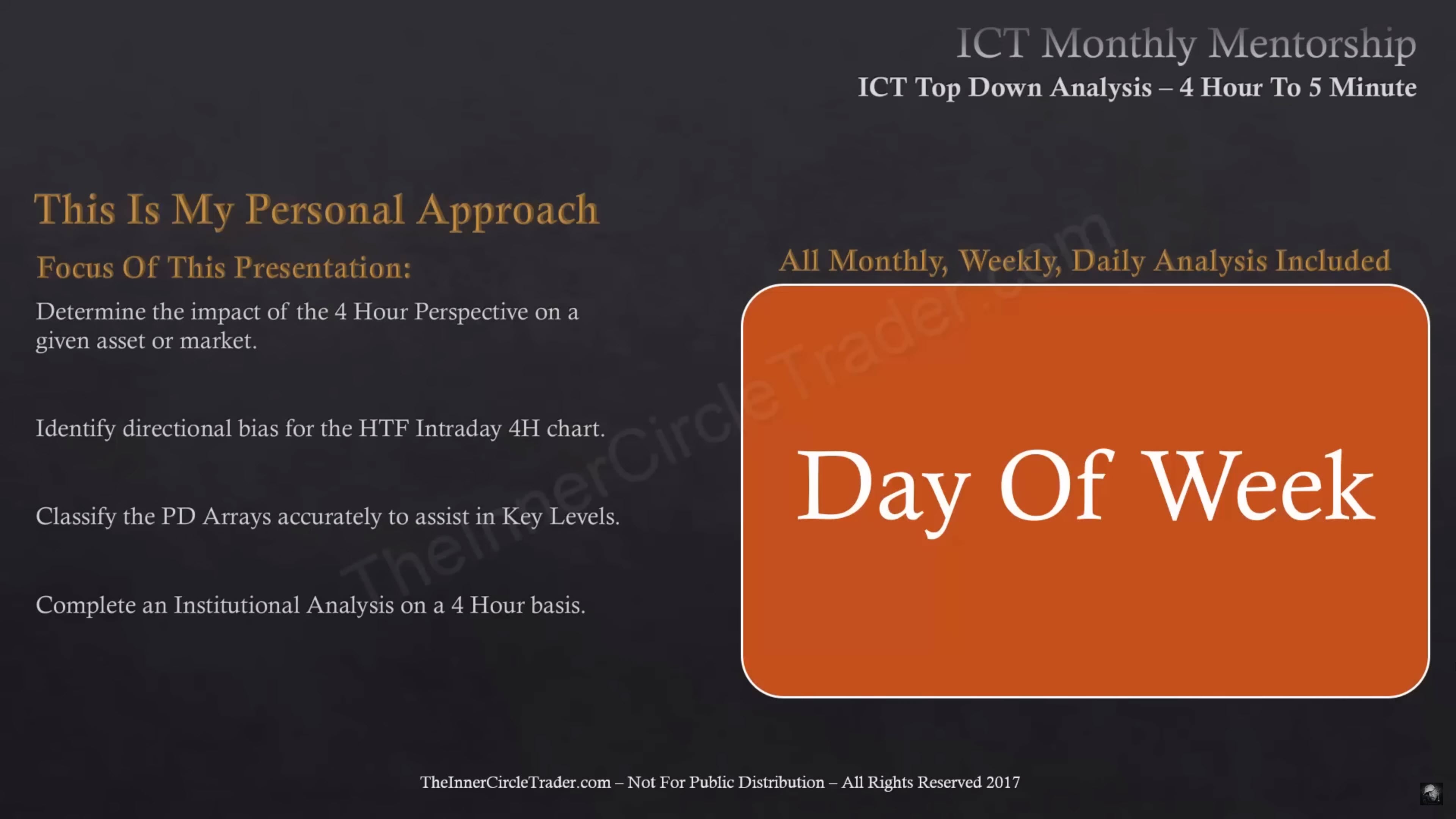 ICT Monthly Mentorship
ICT Top Down Analysis – 4 Hour To 5 Minute

This Is My Personal Approach

Focus Of This Presentation:

Determine the impact of the 4 Hour Perspective on a given asset or market.

Identify directional bias for the HTF Intraday 4H chart.

Classify the PD Arrays accurately to assist in Key Levels.

Complete an Institutional Analysis on a 4 Hour basis.

All Monthly, Weekly, Daily Analysis Included

Day Of Week

TheInnerCircleTrader.com

TheInnerCircleTrader.com – Not For Public Distribution – All Rights Reserved 2017